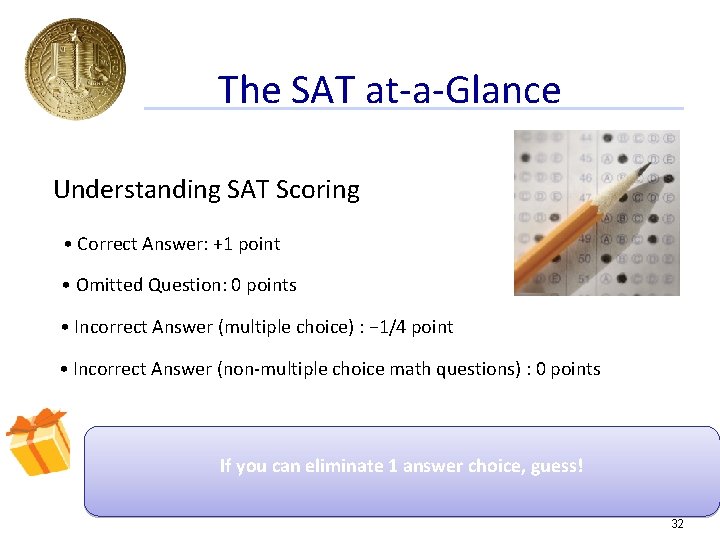 The SAT at-a-Glance

Understanding SAT Scoring

• Correct Answer: +1 point

• Omitted Question: 0 points

• Incorrect Answer (multiple choice) : −1/4 point

• Incorrect Answer (non-multiple choice math questions) : 0 points

If you can eliminate 1 answer choice, guess!

32